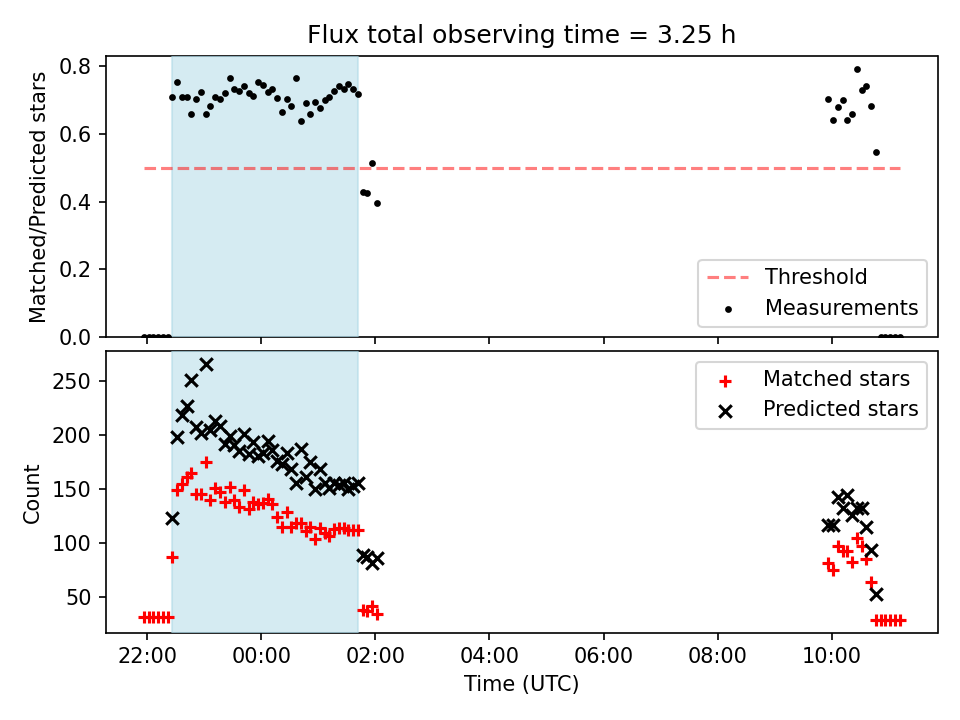 Flux total observing time = 3.25 h

Matched/Predicted stars

0.8
0.6
0.4
0.2
0.0

Threshold
Measurements

Count

250
200
150
100
50

Matched stars
Predicted stars

22:00
00:00
02:00
04:00
06:00
08:00
10:00

Time (UTC)